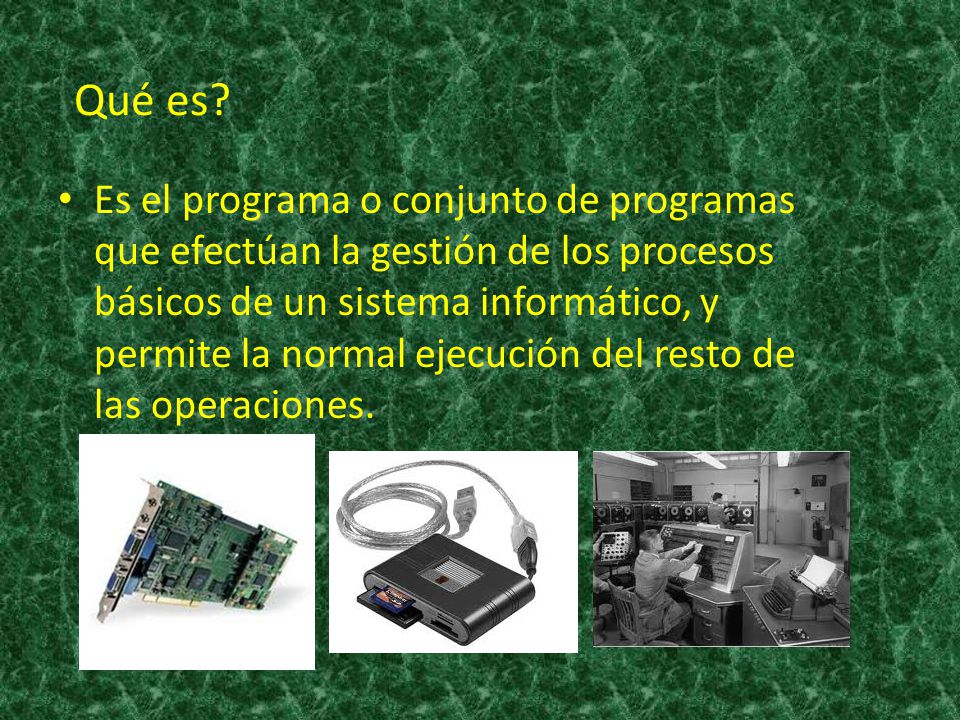 Qué es?

• Es el programa o conjunto de programas que efectúan la gestión de los procesos básicos de un sistema informático, y permite la normal ejecución del resto de las operaciones.